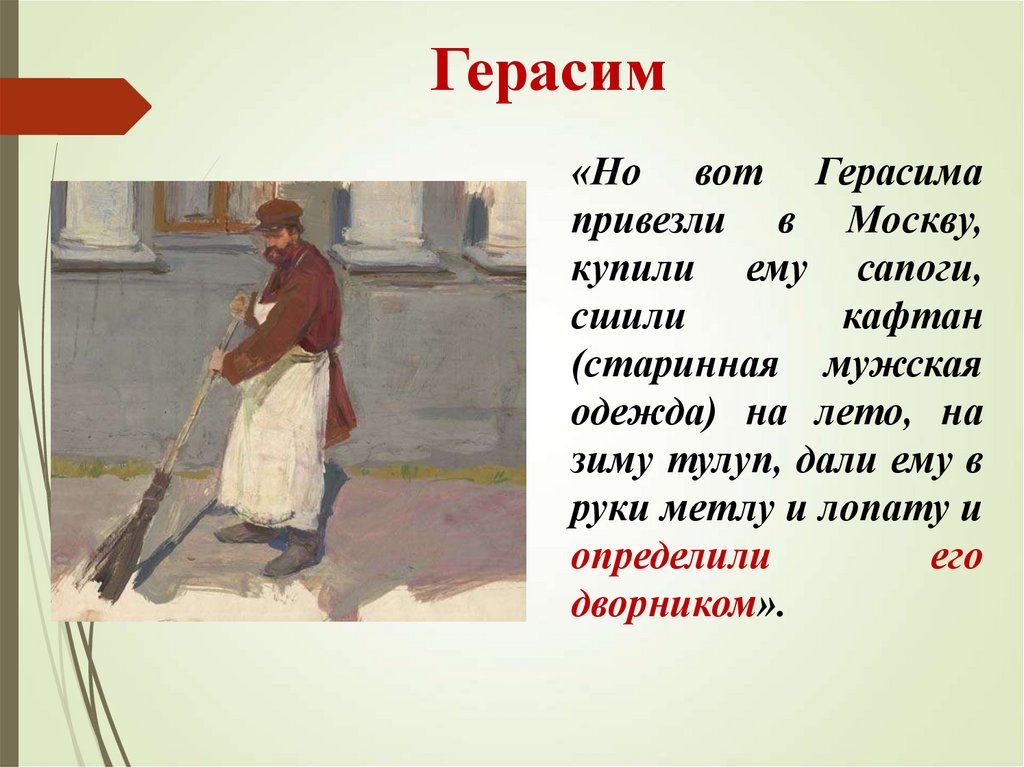 Герасим

«Но вот Герасима привезли в Москву, купили ему сапоги, сшили кафтан (старинная мужская одежда) на лето, на зиму тулуп, дали ему в руки метлу и лопату и определили его дворником».